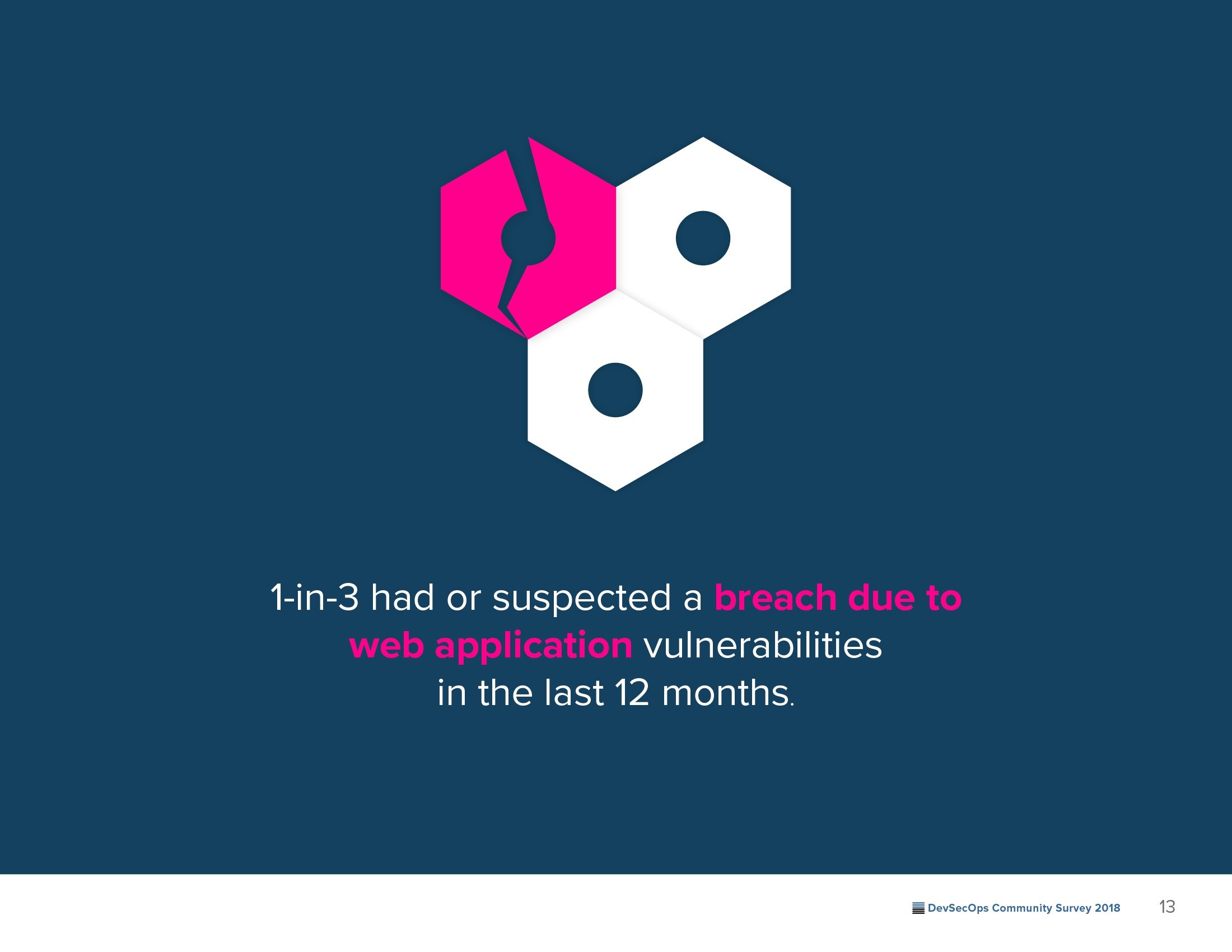 1-in-3 had or suspected a breach due to web application vulnerabilities in the last 12 months.

DevSecOps Community Survey 2018 13